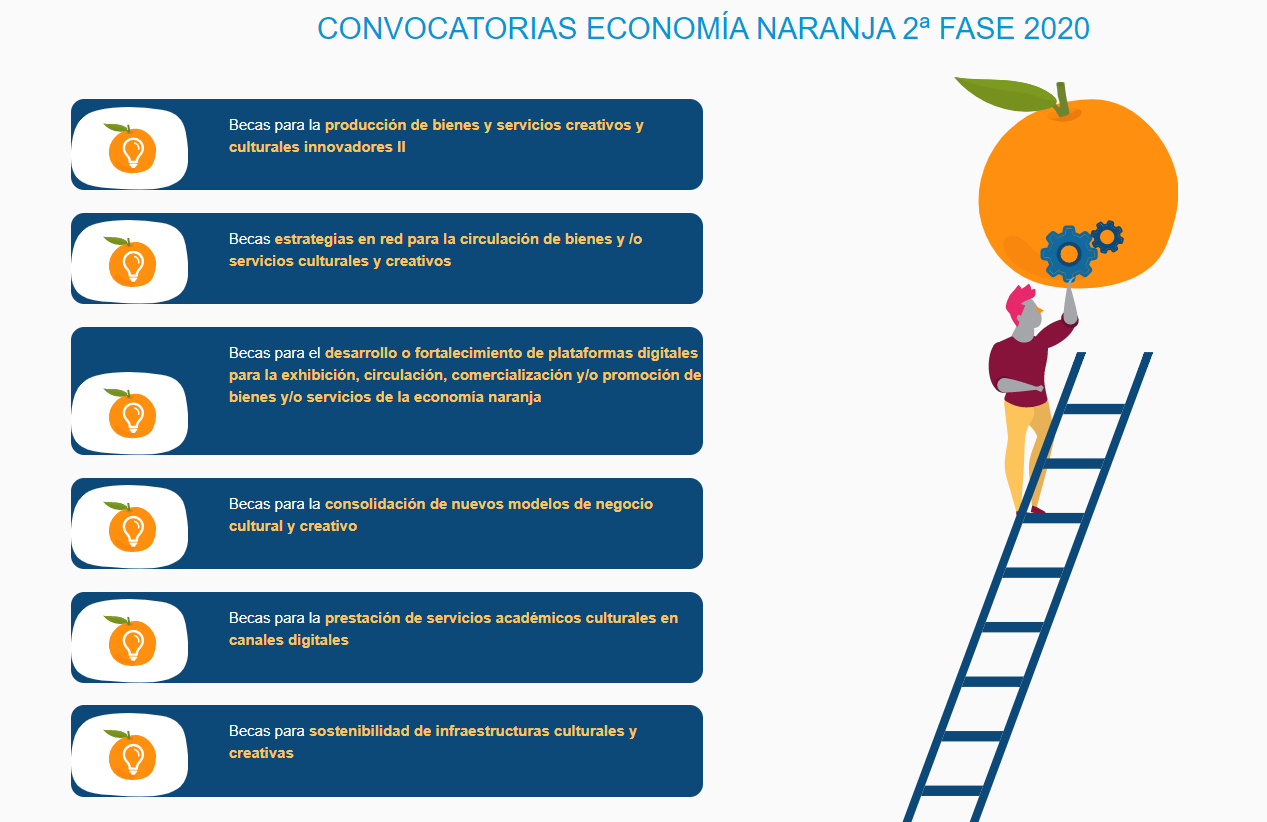 CONVOCATORIAS ECONOMÍA NARANJA 2ª FASE 2020

Becas para la producción de bienes y servicios creativos y culturales innovadores II

Becas estrategias en red para la circulación de bienes y /o servicios culturales y creativos

Becas para el desarrollo o fortalecimiento de plataformas digitales para la exhibición, circulación, comercialización y/o promoción de bienes y/o servicios de la economía naranja

Becas para la consolidación de nuevos modelos de negocio cultural y creativo

Becas para la prestación de servicios académicos culturales en canales digitales

Becas para sostenibilidad de infraestructuras culturales y creativas